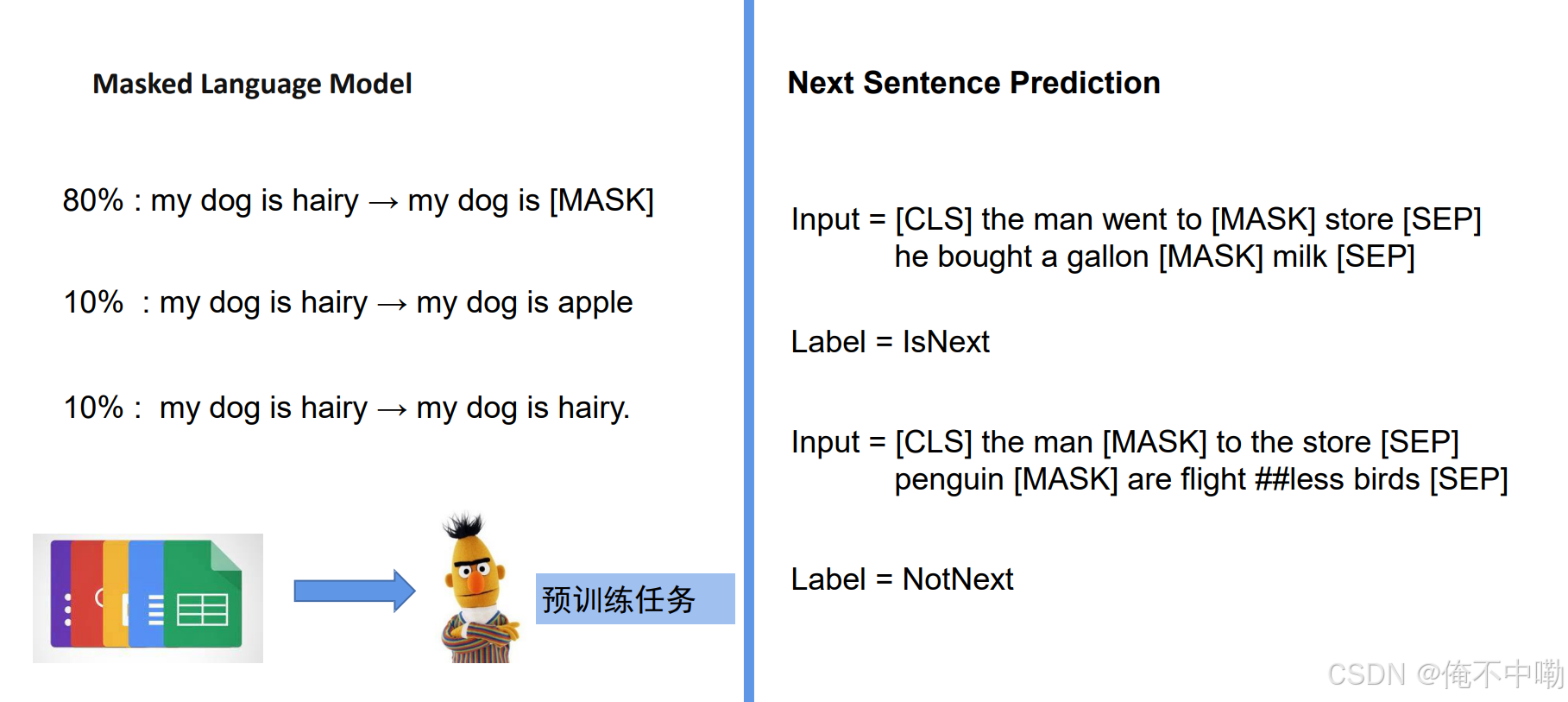 Masked Language Model

80% : my dog is hairy → my dog is [MASK]

10% : my dog is hairy → my dog is apple

10% : my dog is hairy → my dog is hairy.

预训练任务

Next Sentence Prediction

Input = [CLS] the man went to [MASK] store [SEP] he bought a gallon [MASK] milk [SEP]

Label = IsNext

Input = [CLS] the man [MASK] to the store [SEP] penguin [MASK] are flight ##less birds [SEP]

Label = NotNext

CSDN @俺不中嘞